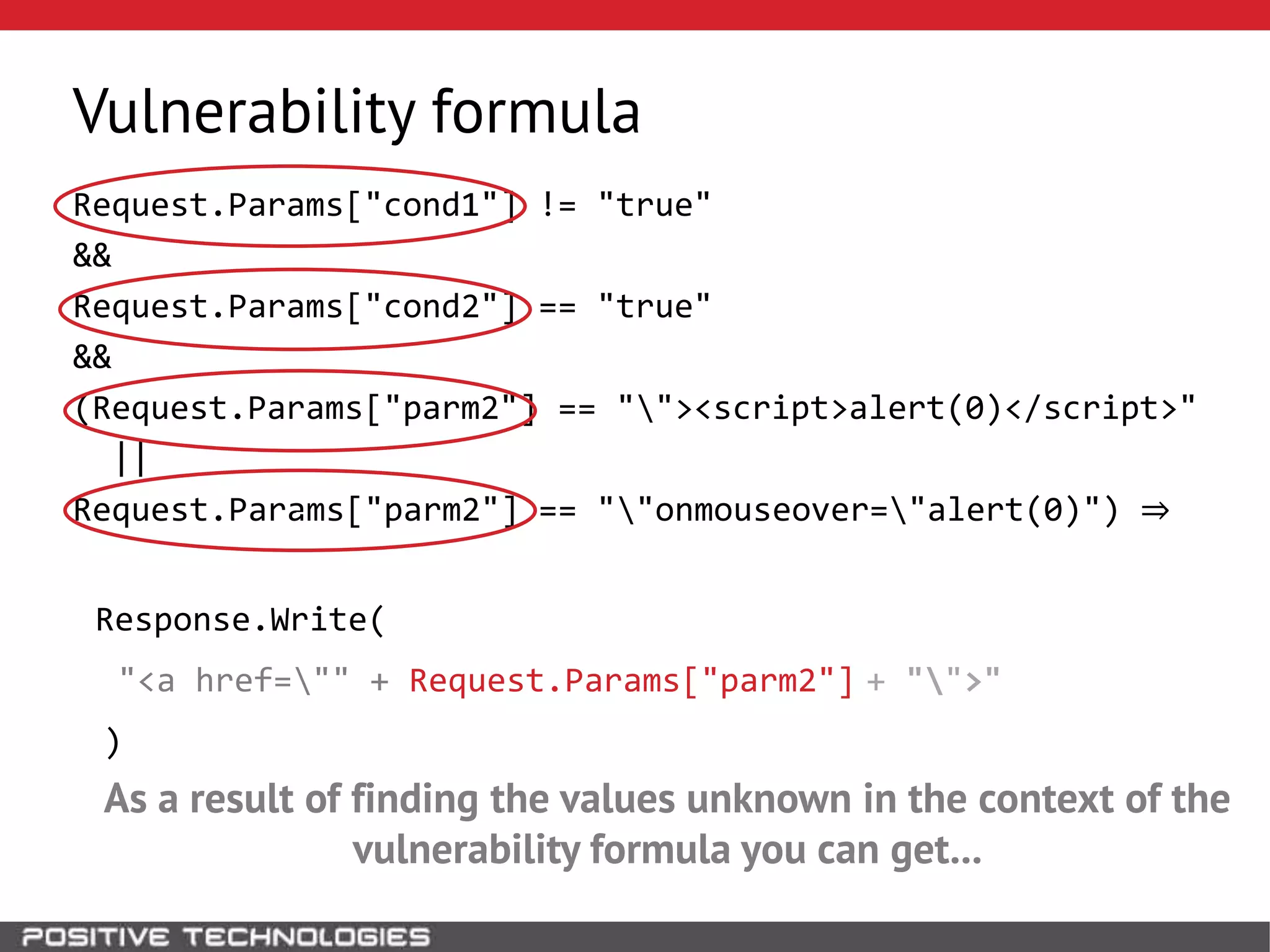 Vulnerability formula

Request.Params["cond1"] != "true"
&&
Request.Params["cond2"] == "true"
&&
(Request.Params["parm2"] == "\"><script>alert(0)</script>"
||
Request.Params["parm2"] == "\"onmouseover=\"alert(0)") ⇒

Response.Write(
"<a href=\"" + Request.Params["parm2"] + "\">"
)

As a result of finding the values unknown in the context of the vulnerability formula you can get...

POSITIVE TECHNOLOGIES